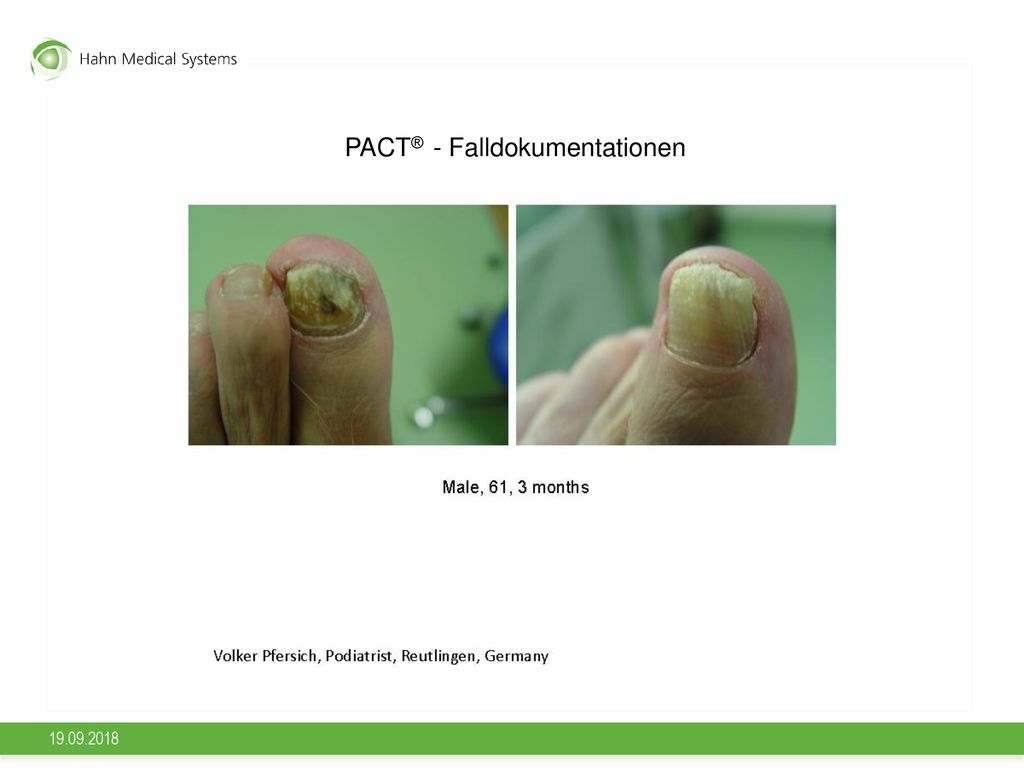 Hahn Medical Systems

PACT® - Falldokumentationen

Male, 61, 3 months

Volker Pfersich, Podiatrist, Reutlingen, Germany

19.09.2018